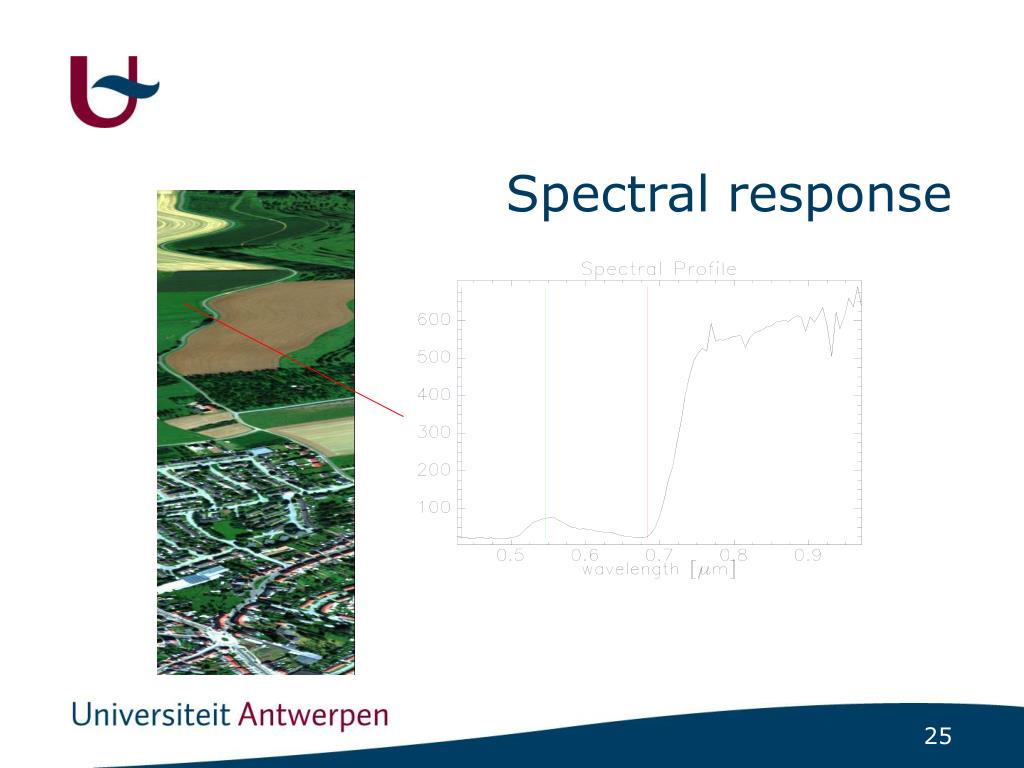 Spectral response

Spectral Profile

600
500
400
300
200
100

0.5 0.6 0.7 0.8 0.9
wavelength [$\mu$m]

Universiteit Antwerpen

25